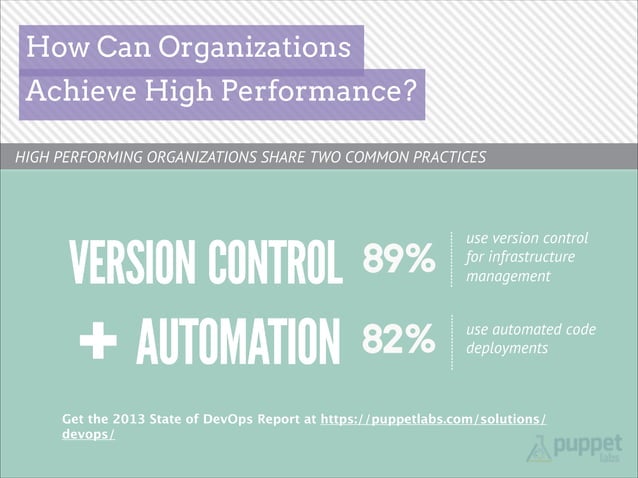 How Can Organizations Achieve High Performance?

HIGH PERFORMING ORGANIZATIONS SHARE TWO COMMON PRACTICES

VERSION CONTROL 89% use version control for infrastructure management

+ AUTOMATION 82% use automated code deployments

Get the 2013 State of DevOps Report at https://puppetlabs.com/solutions/devops/

puppet labs